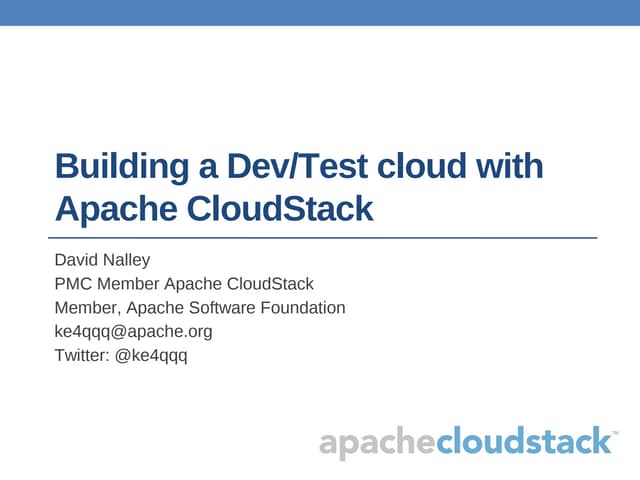 Building a Dev/Test cloud with Apache CloudStack

David Nalley
PMC Member Apache CloudStack
Member, Apache Software Foundation
ke4qqq@apache.org
Twitter: @ke4qqq

apachecloudstack™